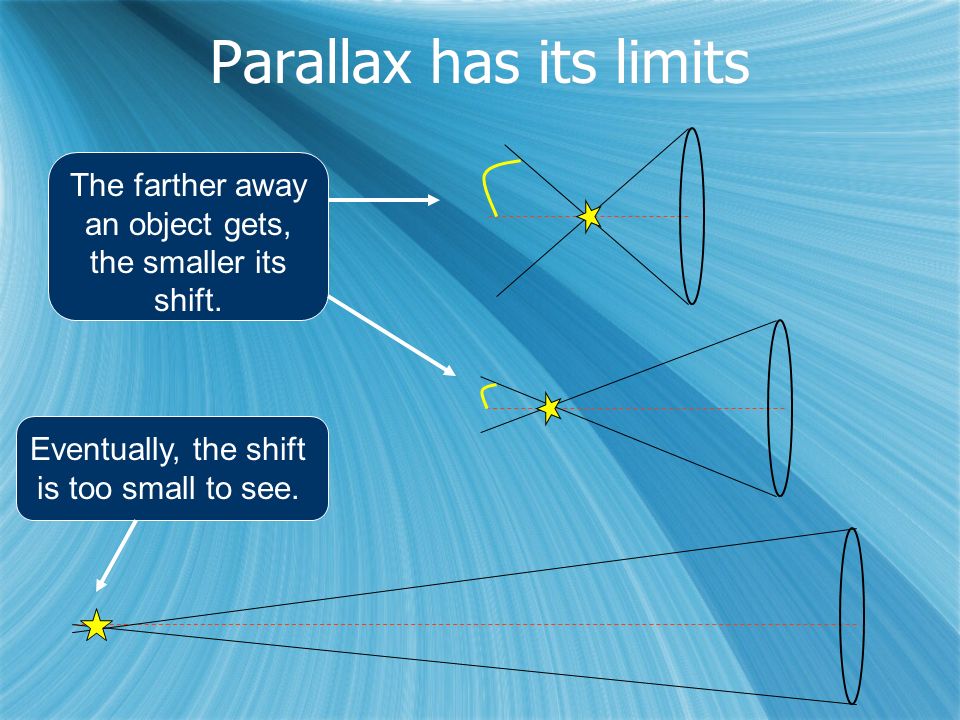 Parallax has its limits

The farther away an object gets, the smaller its shift.

Eventually, the shift is too small to see.